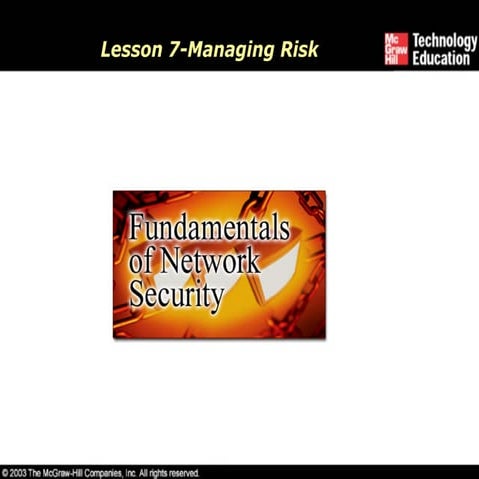 Lesson 7-Managing Risk

Mc Graw Hill Technology Education

Fundamentals of Network Security

© 2003 The McGraw-Hill Companies, Inc. All rights reserved.